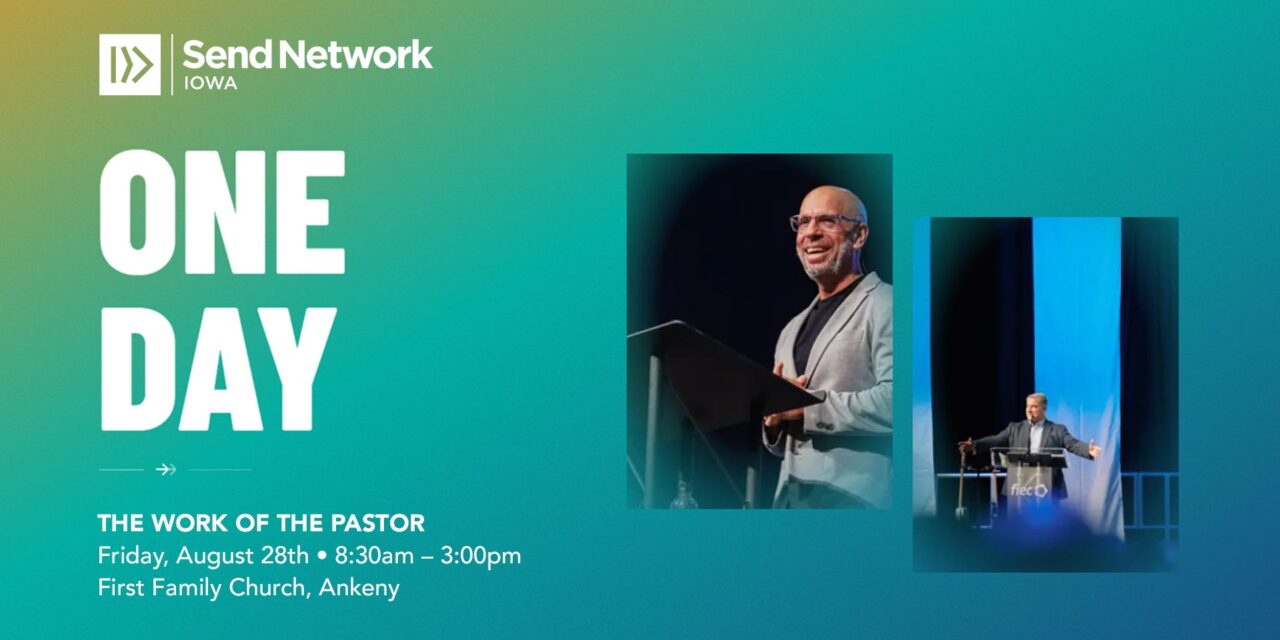 Send Network
IOWA

ONE DAY

THE WORK OF THE PASTOR
Friday, August 28th • 8:30am – 3:00pm
First Family Church, Ankeny

fiec